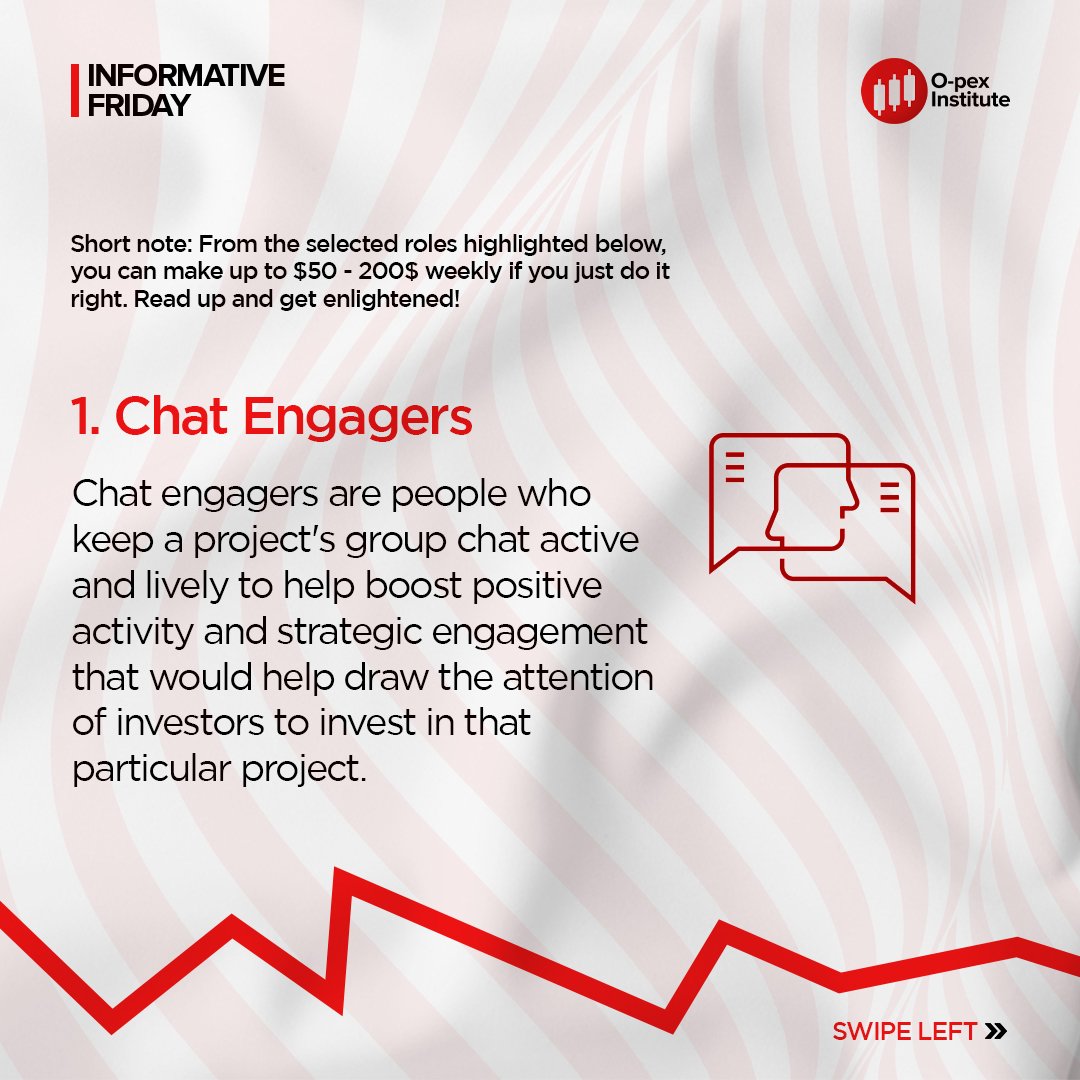 INFORMATIVE
FRIDAY

O-pex
Institute

Short note: From the selected roles highlighted below, you can make up to $50 - 200$ weekly if you just do it right. Read up and get enlightened!

1. Chat Engagers

Chat engagers are people who keep a project's group chat active and lively to help boost positive activity and strategic engagement that would help draw the attention of investors to invest in that particular project.

SWIPE LEFT »